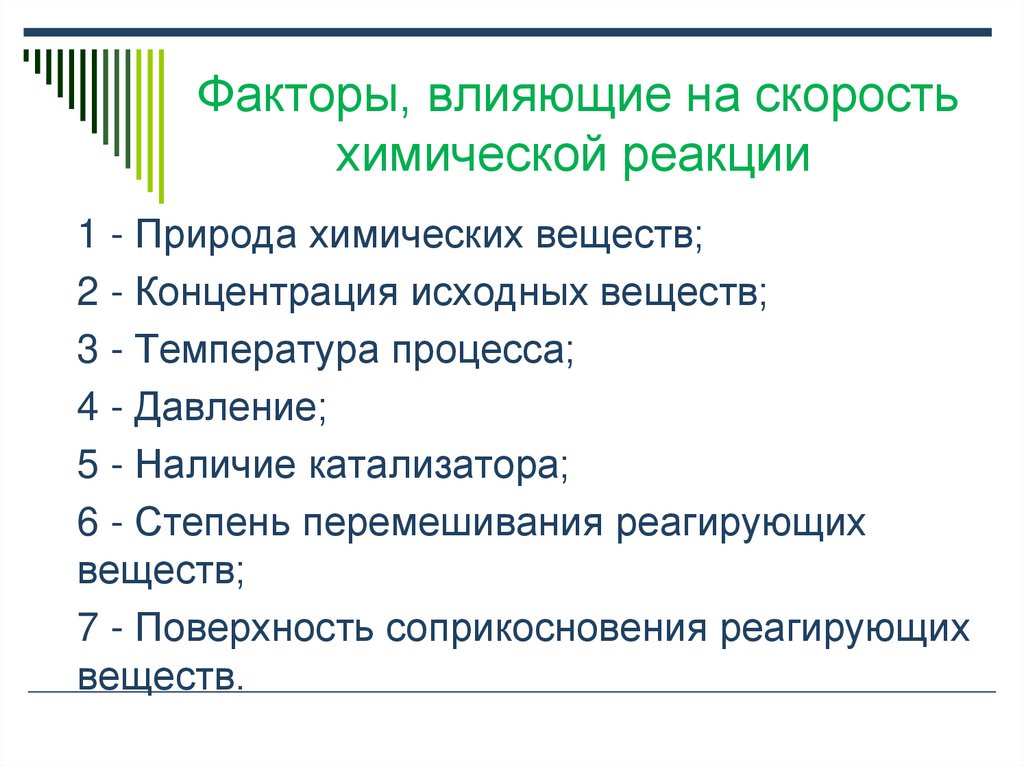 Факторы, влияющие на скорость химической реакции

1 - Природа химических веществ;

2 - Концентрация исходных веществ;

3 - Температура процесса;

4 - Давление;

5 - Наличие катализатора;

6 - Степень перемешивания реагирующих веществ;

7 - Поверхность соприкосновения реагирующих веществ.